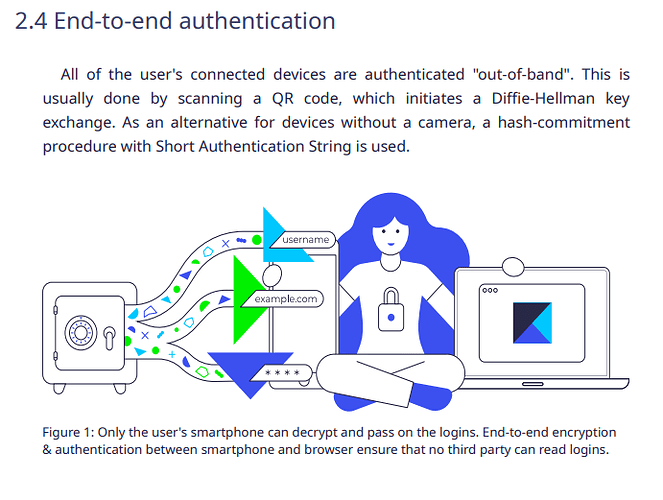 2.4 End-to-end authentication

All of the user's connected devices are authenticated "out-of-band". This is usually done by scanning a QR code, which initiates a Diffie-Hellman key exchange. As an alternative for devices without a camera, a hash-commitment procedure with Short Authentication String is used.

username

example.com

****

Figure 1: Only the user's smartphone can decrypt and pass on the logins. End-to-end encryption & authentication between smartphone and browser ensure that no third party can read logins.